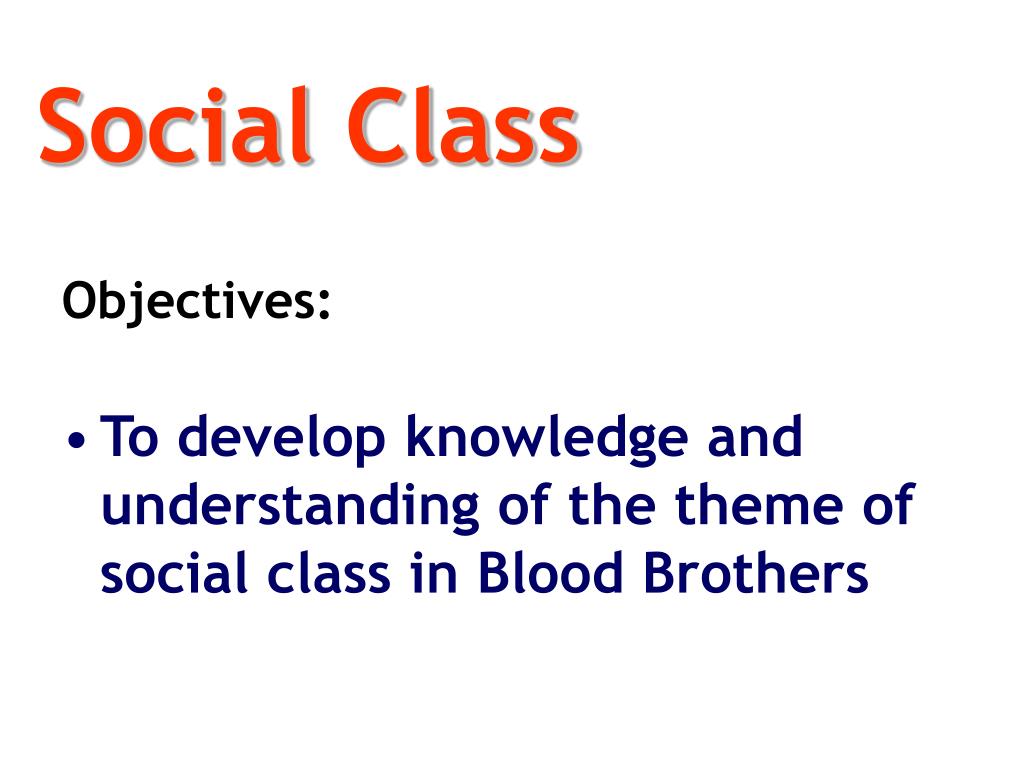 Social Class

Objectives:

• To develop knowledge and understanding of the theme of social class in Blood Brothers